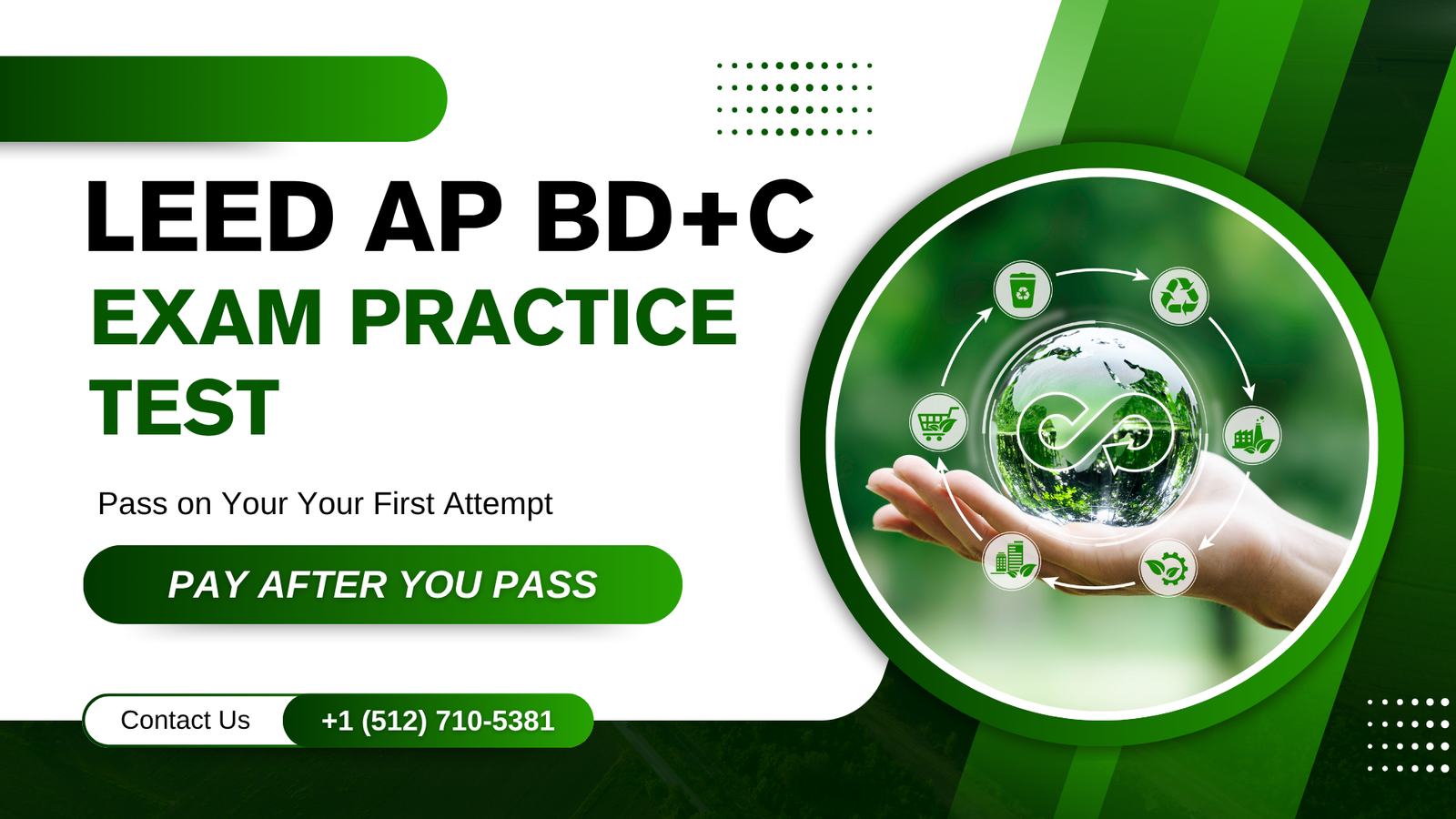 LEED AP BD+C
EXAM PRACTICE TEST

Pass on Your Your First Attempt

PAY AFTER YOU PASS

Contact Us +1 (512) 710-5381